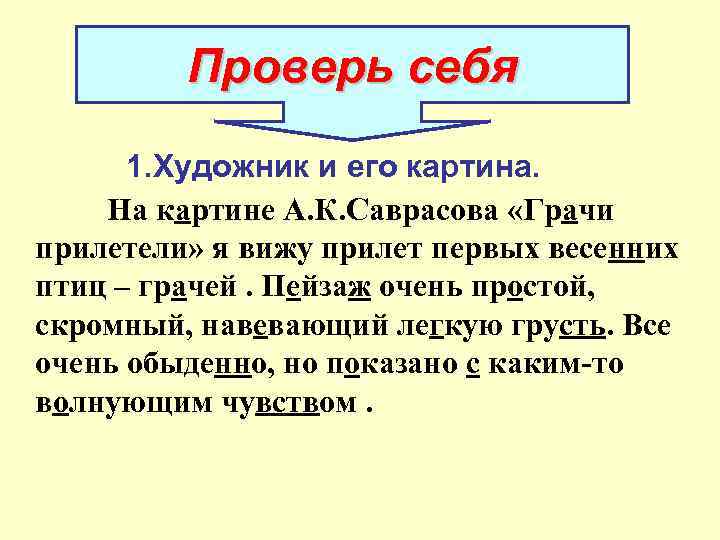 Проверь себя

1.Художник и его картина.

На картине А.К.Саврасова «Грачи прилетели» я вижу прилет первых весенних птиц – грачей . Пейзаж очень простой, скромный, навевающий легкую грусть. Все очень обыденно, но показано с каким-то волнующим чувством .